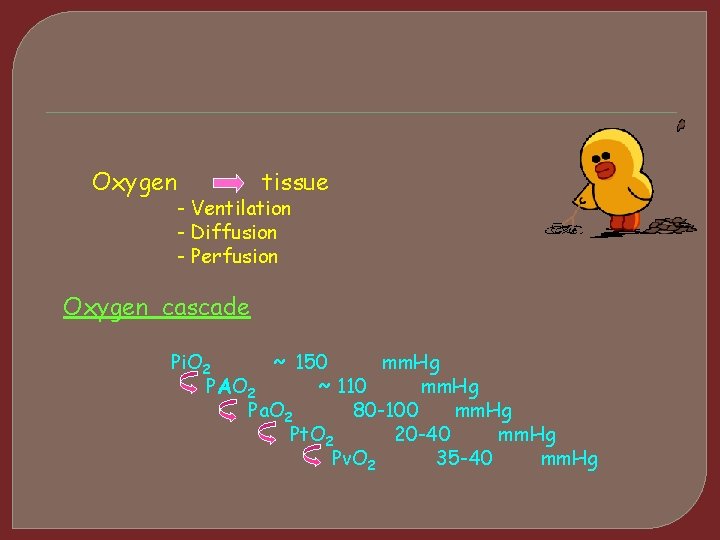 Oxygen tissue
- Ventilation
- Diffusion
- Perfusion

Oxygen cascade

$PiO_2$ ~ 150 mmHg
$PAO_2$ ~ 110 mmHg
$PaO_2$ 80-100 mmHg
$PtO_2$ 20-40 mmHg
$PvO_2$ 35-40 mmHg